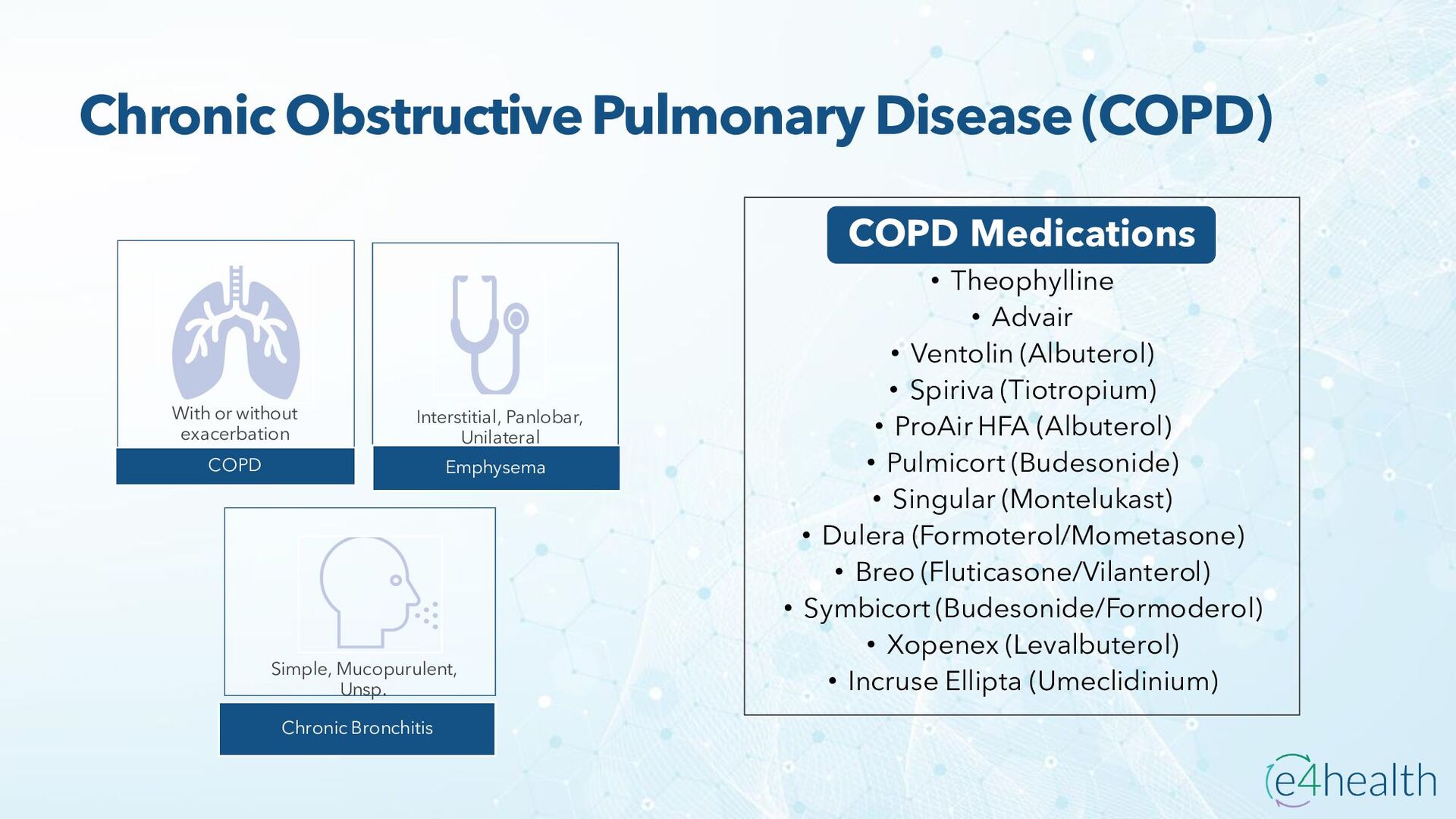 Chronic Obstructive Pulmonary Disease (COPD)

With or without exacerbation

COPD

Interstitial, Panlobar, Unilateral

Emphysema

Simple, Mucopurulent, Unsp.

Chronic Bronchitis

COPD Medications

• Theophylline
• Advair
• Ventolin (Albuterol)
• Spiriva (Tiotropium)
• ProAir HFA (Albuterol)
• Pulmicort (Budesonide)
• Singular (Montelukast)
• Dulera (Formoterol/Mometasone)
• Breo (Fluticasone/Vilanterol)
• Symbicort (Budesonide/Formoderol)
• Xopenex (Levalbuterol)
• Incruse Ellipta (Umeclidinium)

e4health